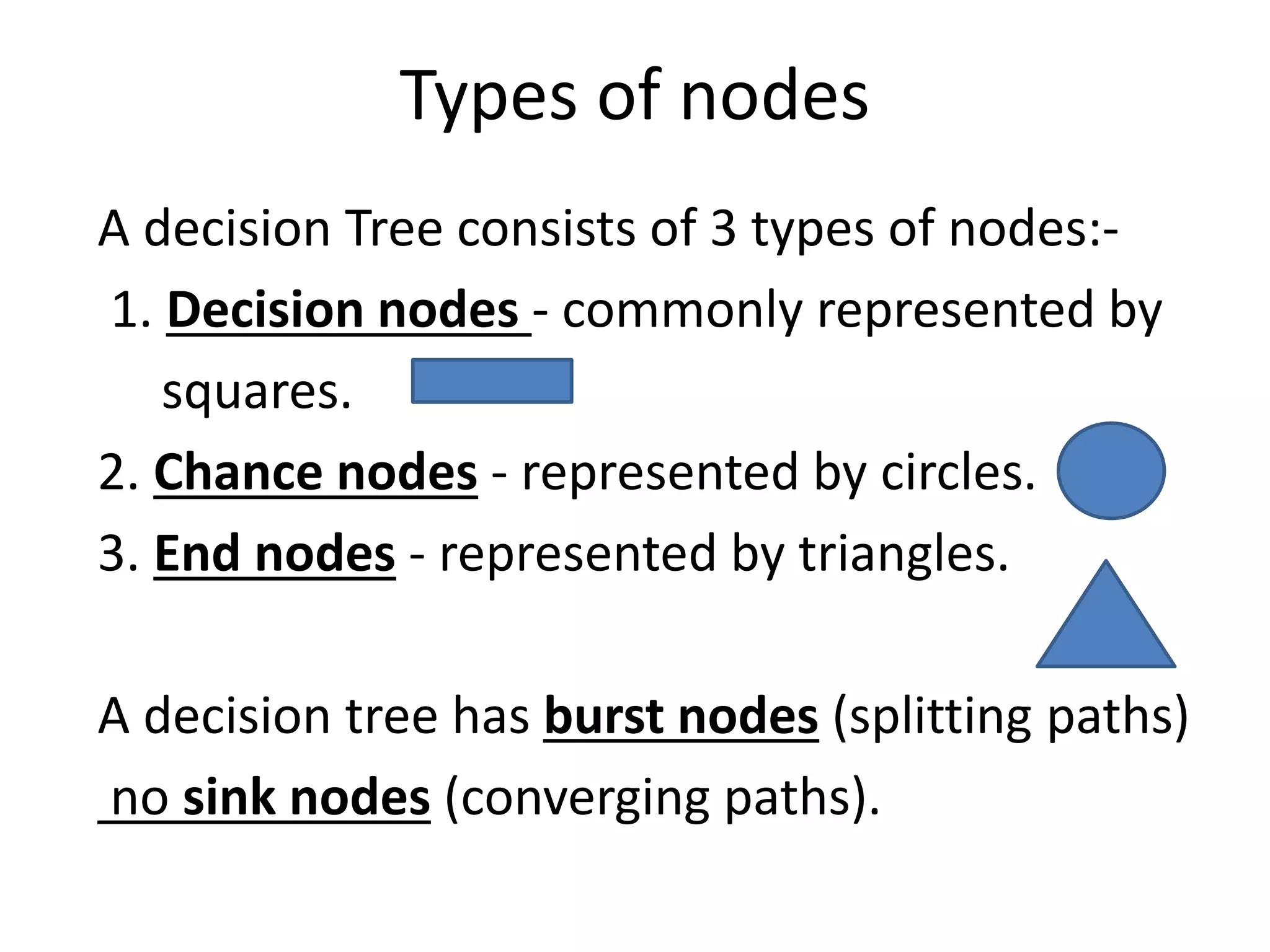 Types of nodes

A decision Tree consists of 3 types of nodes:-

1. Decision nodes - commonly represented by squares.
2. Chance nodes - represented by circles.
3. End nodes - represented by triangles.

A decision tree has burst nodes (splitting paths) no sink nodes (converging paths).